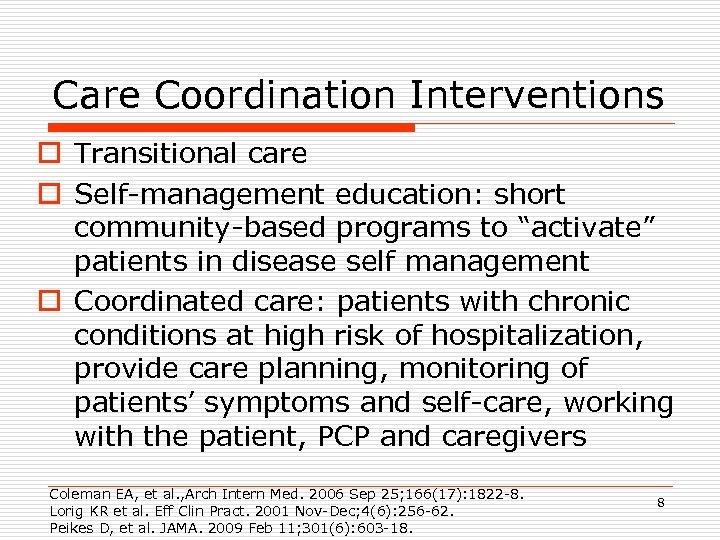 Care Coordination Interventions

Transitional care

Self-management education: short community-based programs to “activate” patients in disease self management

Coordinated care: patients with chronic conditions at high risk of hospitalization, provide care planning, monitoring of patients’ symptoms and self-care, working with the patient, PCP and caregivers

Coleman EA, et al.,Arch Intern Med. 2006 Sep 25;166(17):1822-8.
Lorig KR et al. Eff Clin Pract. 2001 Nov-Dec;4(6):256-62.
Peikes D, et al. JAMA. 2009 Feb 11;301(6):603-18.

8